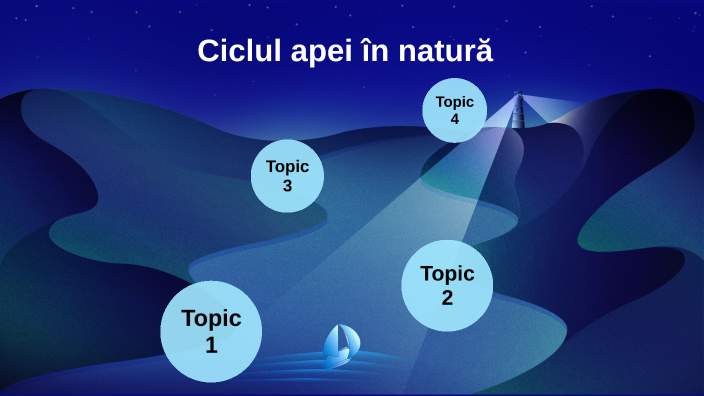 Ciclul apei în natură

Topic 4

Topic 3

Topic 2

Topic 1